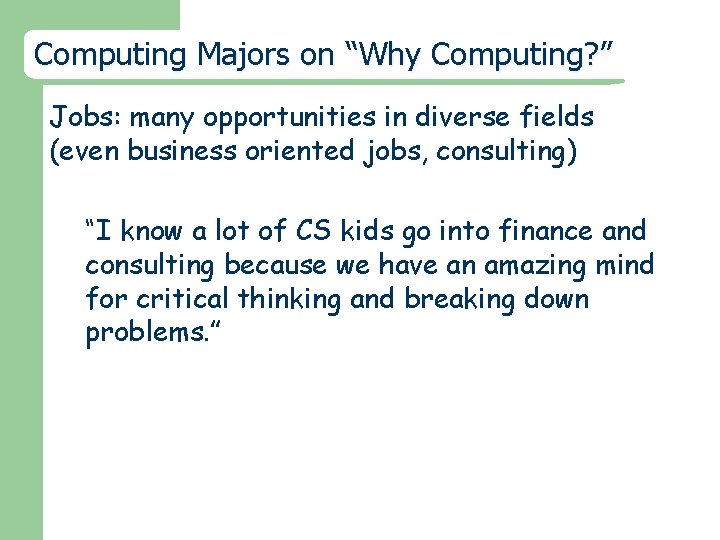 Computing Majors on “Why Computing?”

Jobs: many opportunities in diverse fields (even business oriented jobs, consulting)

“I know a lot of CS kids go into finance and consulting because we have an amazing mind for critical thinking and breaking down problems.”